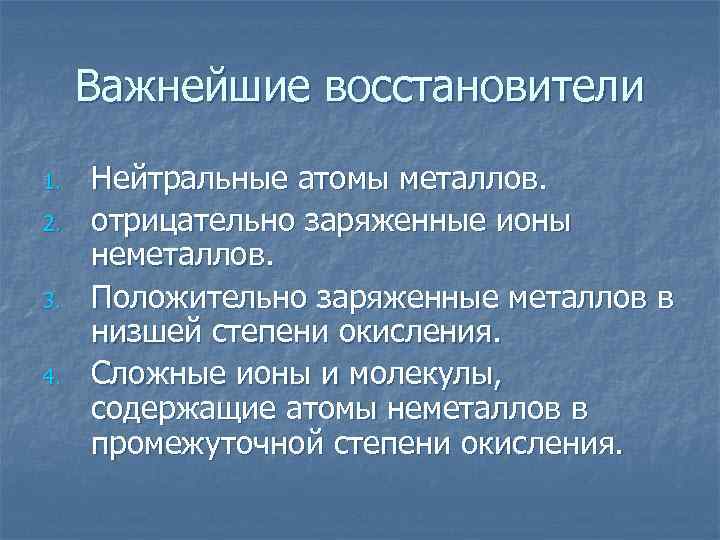 Важнейшие восстановители

1. Нейтральные атомы металлов.
2. отрицательно заряженные ионы неметаллов.
3. Положительно заряженные металлов в низшей степени окисления.
4. Сложные ионы и молекулы, содержащие атомы неметаллов в промежуточной степени окисления.